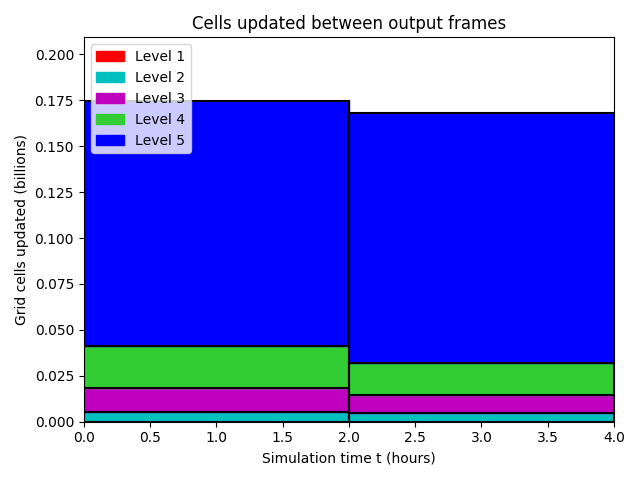 Cells updated between output frames

Level 1
Level 2
Level 3
Level 4
Level 5

Grid cells updated (billions)

0.200
0.175
0.150
0.125
0.100
0.075
0.050
0.025
0.000

0.0 0.5 1.0 1.5 2.0 2.5 3.0 3.5 4.0

Simulation time t (hours)